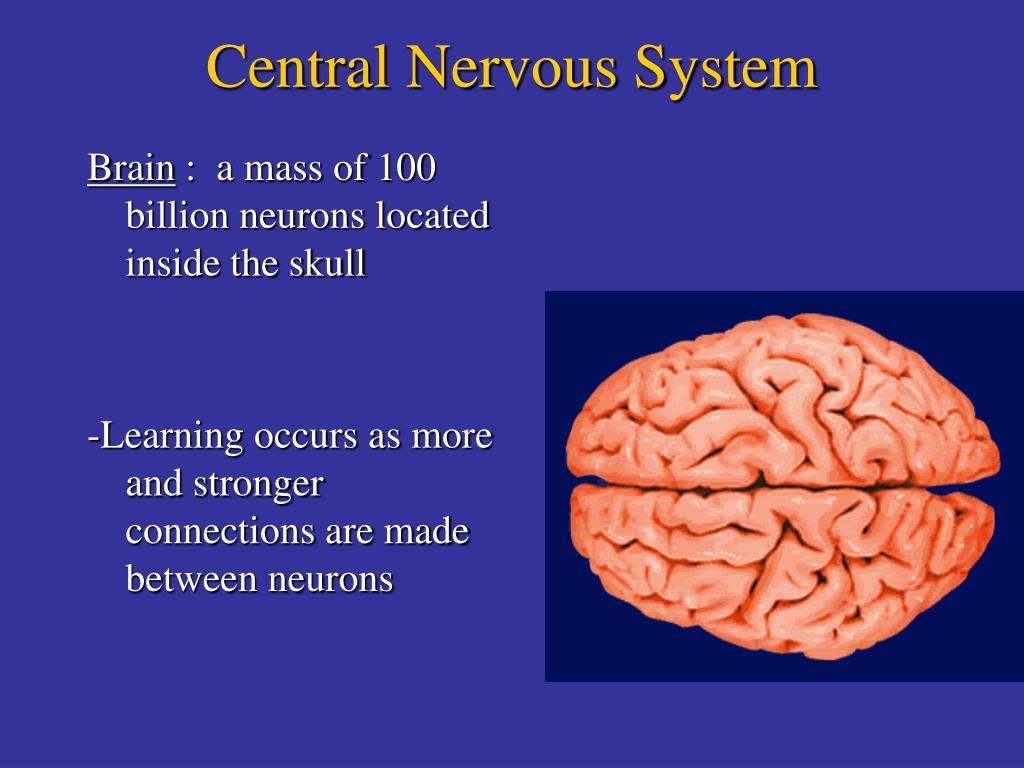 Central Nervous System

Brain : a mass of 100 billion neurons located inside the skull

-Learning occurs as more and stronger connections are made between neurons